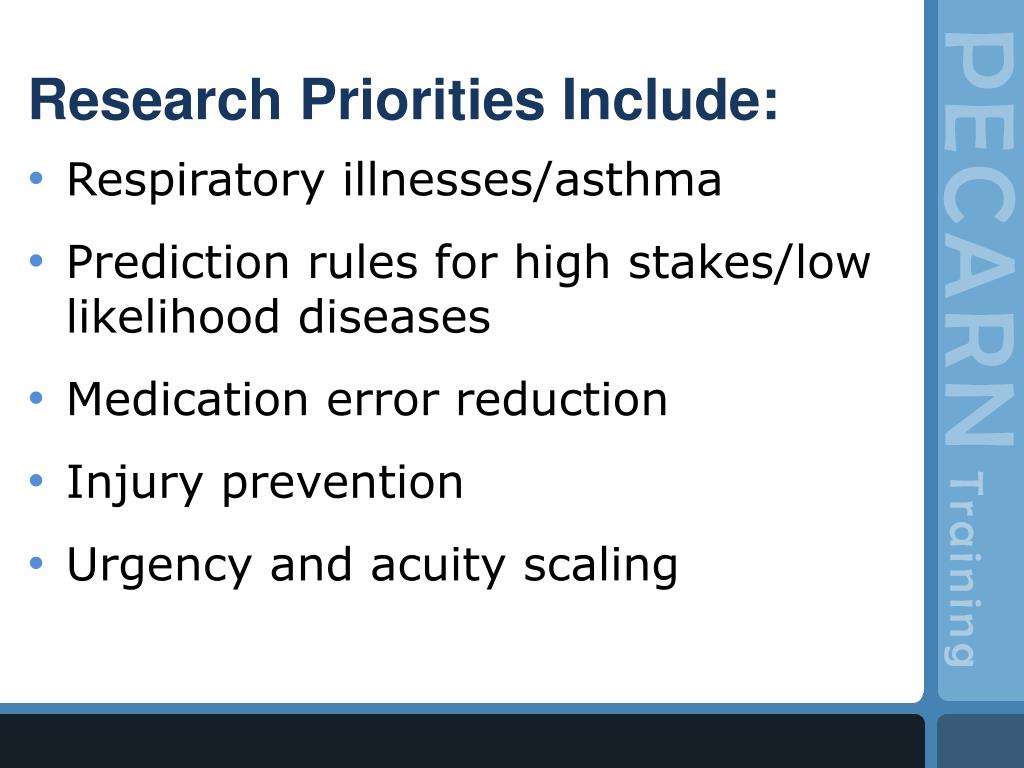 Research Priorities Include:

• Respiratory illnesses/asthma

• Prediction rules for high stakes/low likelihood diseases

• Medication error reduction

• Injury prevention

• Urgency and acuity scaling

PECARN Training